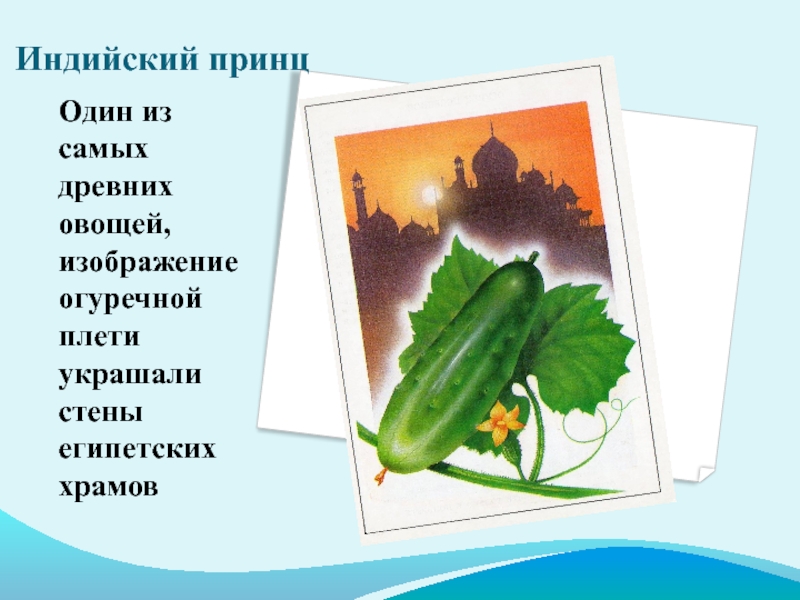 Индийский принц

Один из самых древних овощей, изображение огуречной плети украшали стены египетских храмов